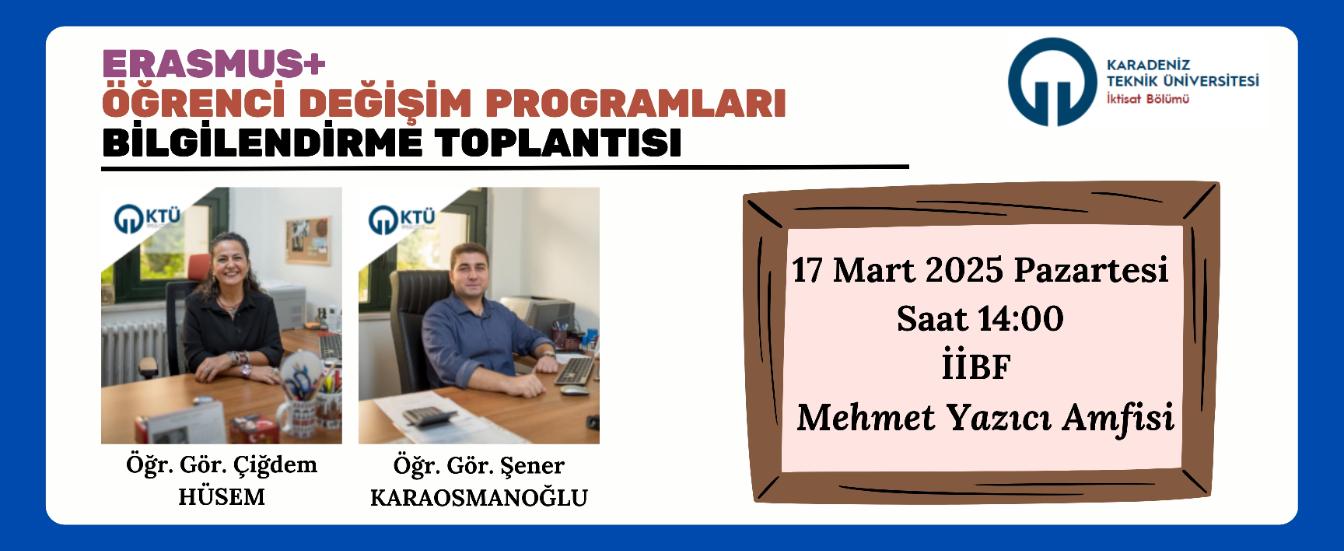 ERASMUS+
ÖĞRENCİ DEĞİŞİM PROGRAMLARI
BİLGİLENDİRME TOPLANTISI

KARADENİZ TEKNİK ÜNİVERSİTESİ
İktisat Bölümü

KTÜ

KTÜ

Öğr. Gör. Çiğdem HÜSEM

Öğr. Gör. Şener KARAOSMANOĞLU

17 Mart 2025 Pazartesi
Saat 14:00
İİBF
Mehmet Yazıcı Amfisi